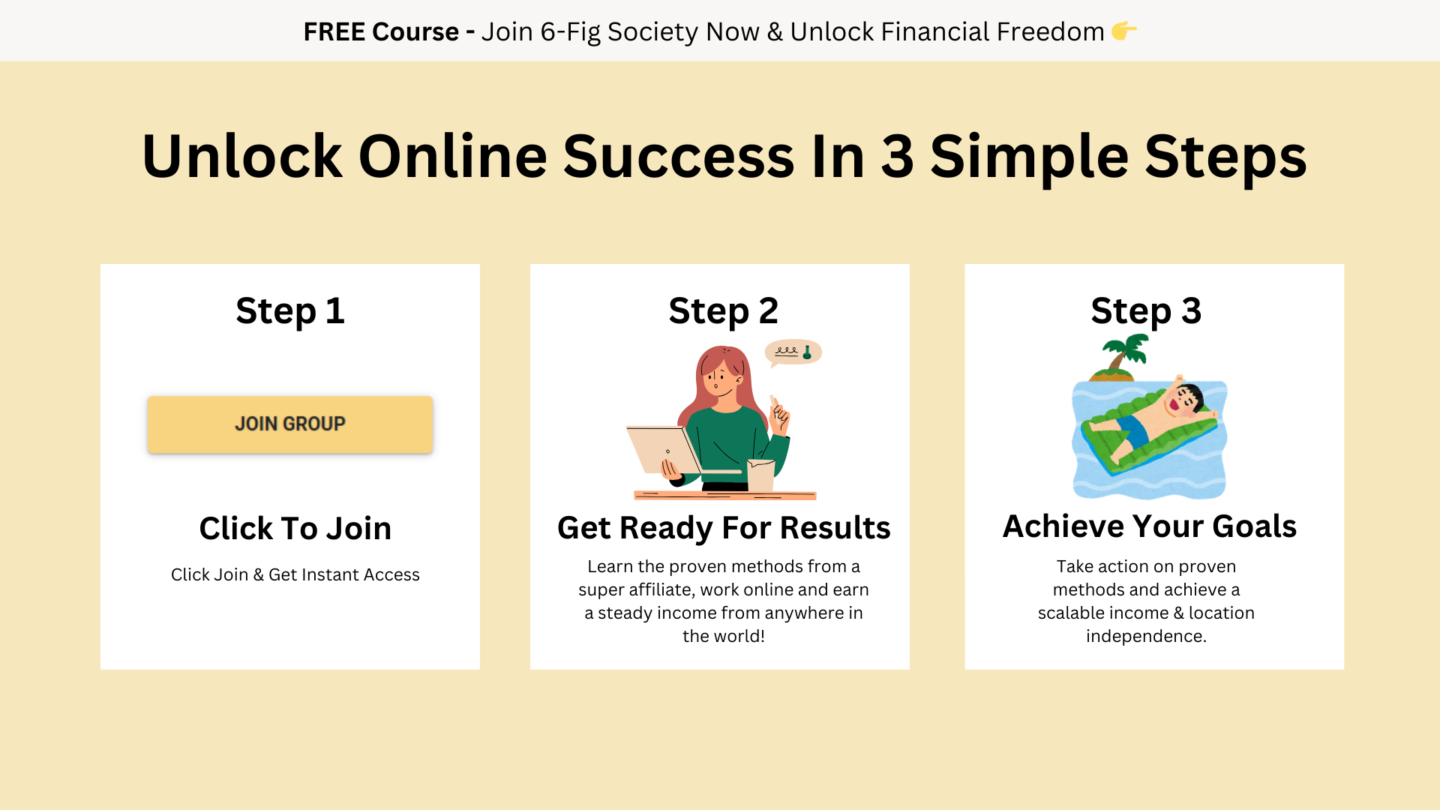 FREE Course - Join 6-Fig Society Now & Unlock Financial Freedom 👉

Unlock Online Success In 3 Simple Steps

Step 1

JOIN GROUP

Click To Join

Click Join & Get Instant Access

Step 2

Get Ready For Results

Learn the proven methods from a super affiliate, work online and earn a steady income from anywhere in the world!

Step 3

Achieve Your Goals

Take action on proven methods and achieve a scalable income & location independence.